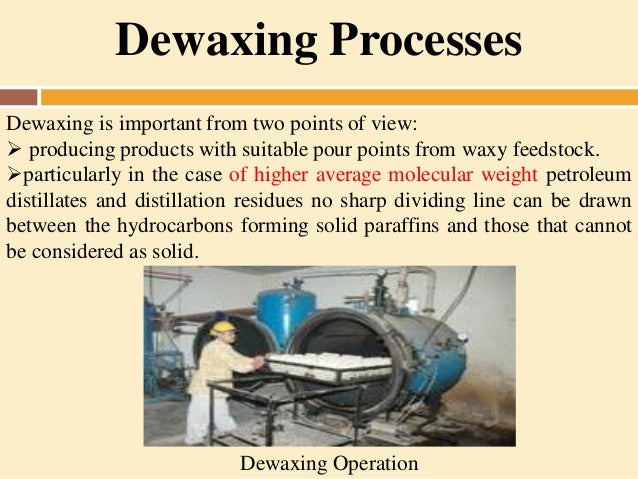 Dewaxing Processes

Dewaxing is important from two points of view:
➢ producing products with suitable pour points from waxy feedstock.
➢particularly in the case of higher average molecular weight petroleum distillates and distillation residues no sharp dividing line can be drawn between the hydrocarbons forming solid paraffins and those that cannot be considered as solid.

Dewaxing Operation